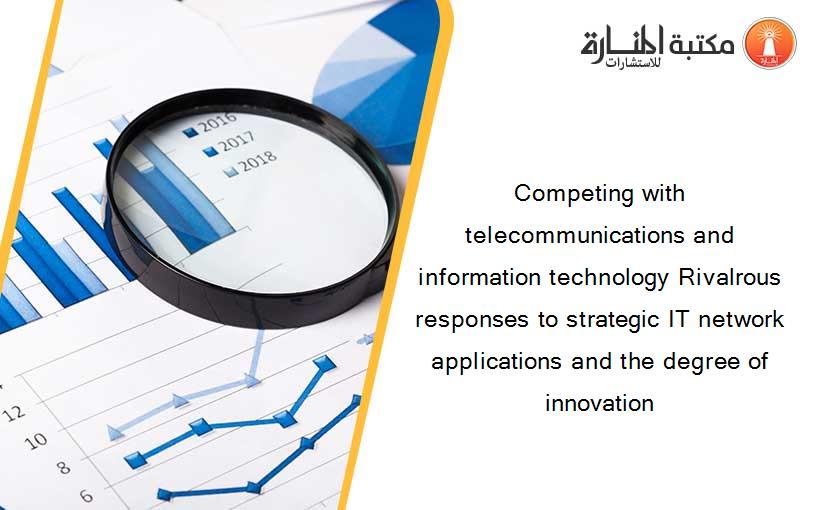 مكتبة المنارة للاستشارات

2016
2017
2018

12
10
8
6

Competing with telecommunications and information technology Rivalrous responses to strategic IT network applications and the degree of innovation